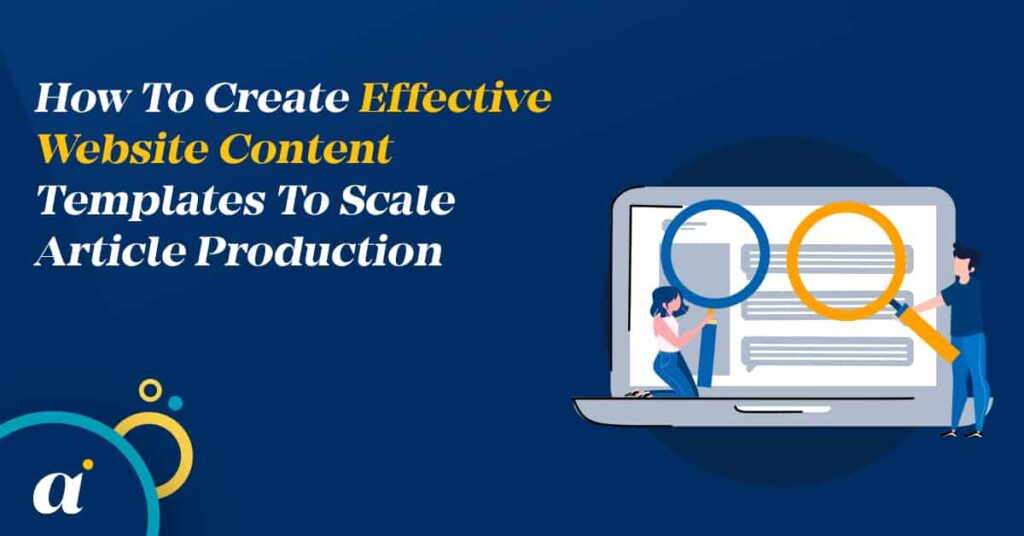 How To Create Effective Website Content Templates To Scale Article Production

a